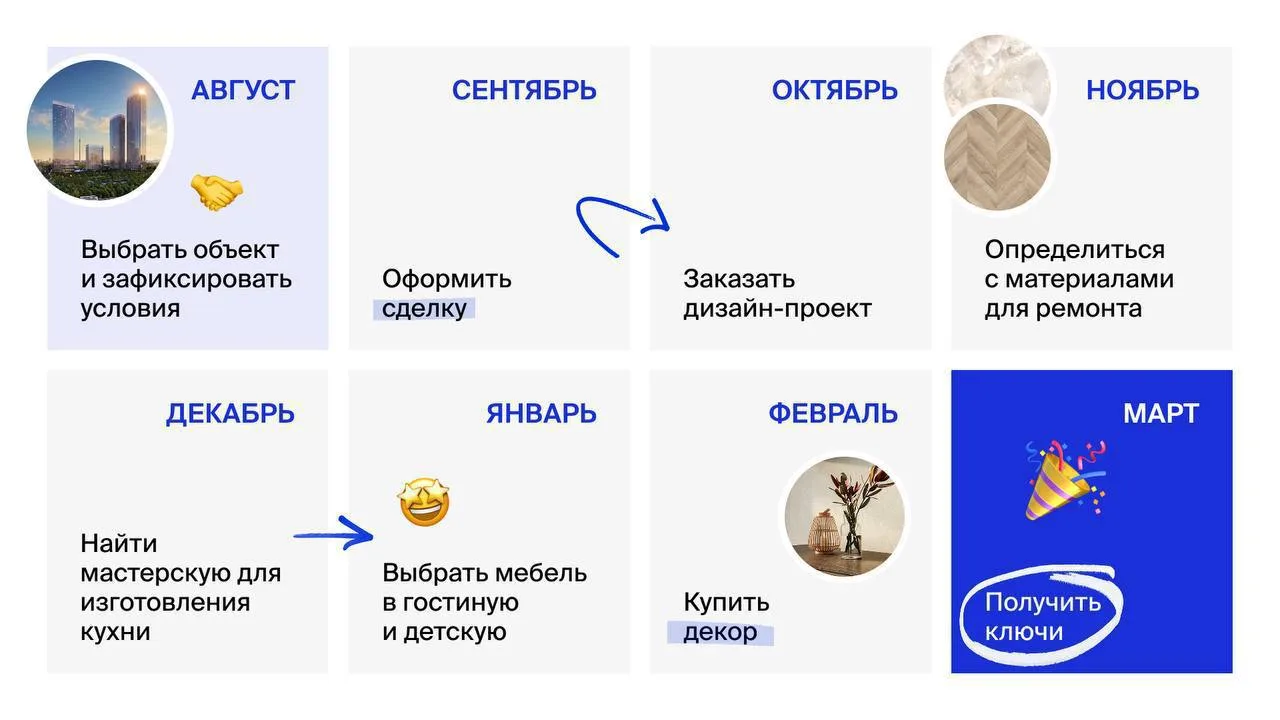 АВГУСТ

Выбрать объект и зафиксировать условия

СЕНТЯБРЬ

Оформить сделку

ОКТЯБРЬ

Заказать дизайн-проект

НОЯБРЬ

Определиться с материалами для ремонта

ДЕКАБРЬ

Найти мастерскую для изготовления кухни

ЯНВАРЬ

Выбрать мебель в гостиную и детскую

ФЕВРАЛЬ

Купить декор

МАРТ

Получить ключи